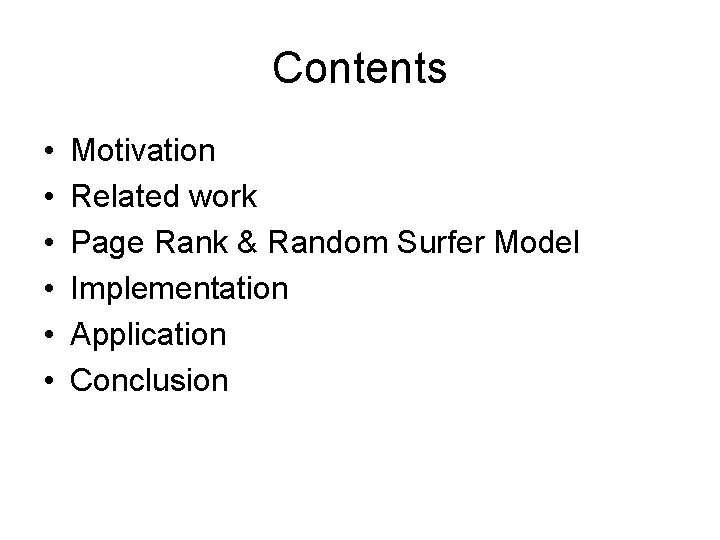 Contents

• Motivation
• Related work
• Page Rank & Random Surfer Model
• Implementation
• Application
• Conclusion